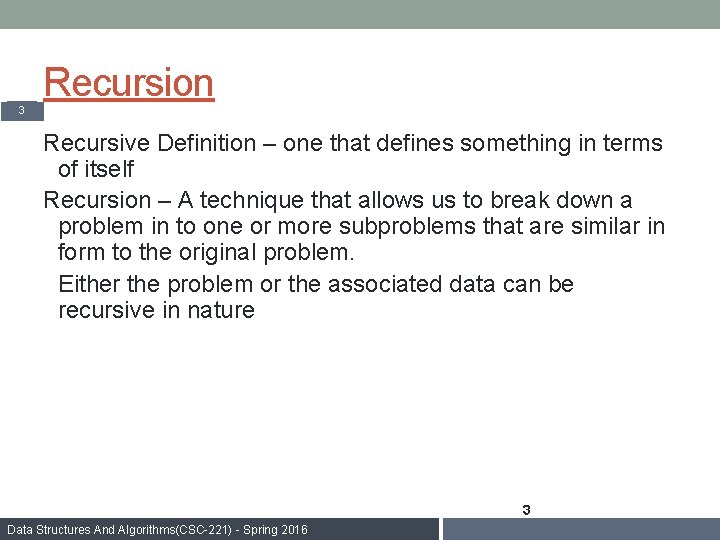 Recursion

3

Recursive Definition – one that defines something in terms of itself

Recursion – A technique that allows us to break down a problem in to one or more subproblems that are similar in form to the original problem.

Either the problem or the associated data can be recursive in nature

3

Data Structures And Algorithms(CSC-221) - Spring 2016